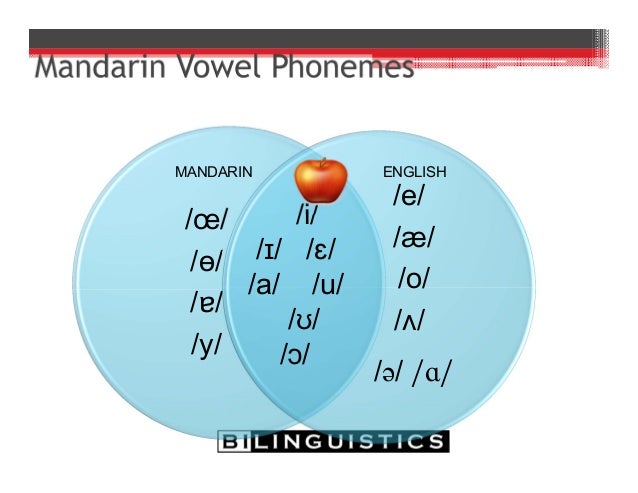 Mandarin Vowel Phonemes

MANDARIN

/œ/

/ɵ/

/ɐ/

/y/

/i/

/ɪ/ /ɛ/

/a/ /u/

/ʊ/

/ɔ/

ENGLISH

/e/

/æ/

/o/

/ʌ/

/ə/ /ɑ/

BILINGUISTICS